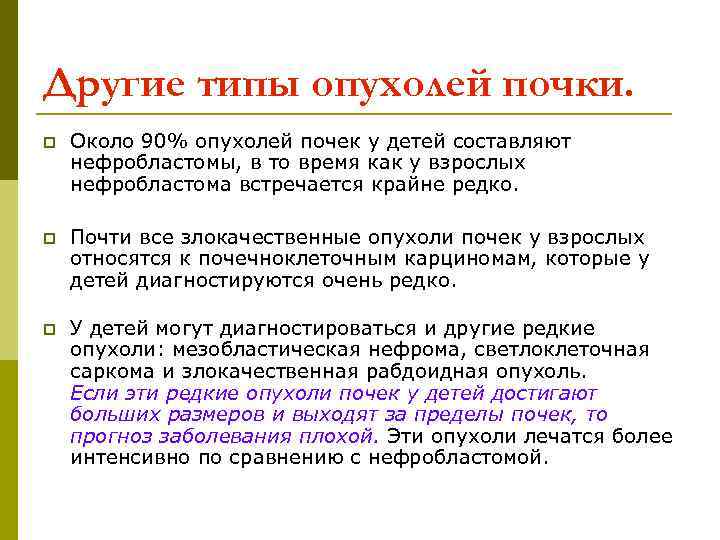 Другие типы опухолей почки.

Около 90% опухолей почек у детей составляют нефробластомы, в то время как у взрослых нефробластома встречается крайне редко.

Почти все злокачественные опухоли почек у взрослых относятся к почечноклеточным карциномам, которые у детей диагностируются очень редко.

У детей могут диагностироваться и другие редкие опухоли: мезобластическая нефрома, светлоклеточная саркома и злокачественная рабдоидная опухоль. Если эти редкие опухоли почек у детей достигают больших размеров и выходят за пределы почек, то прогноз заболевания плохой. Эти опухоли лечатся более интенсивно по сравнению с нефробластомой.